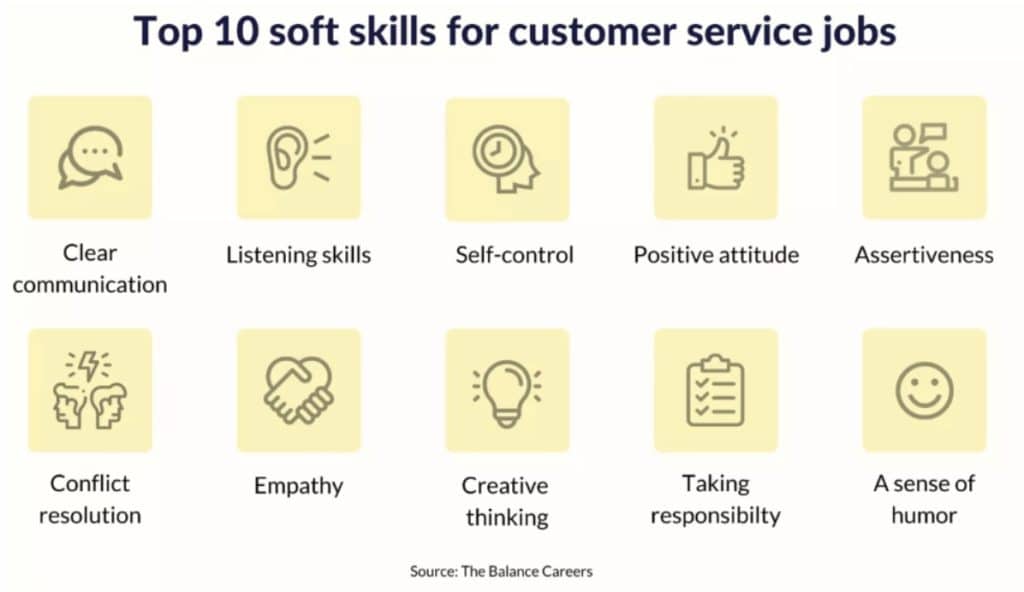 Top 10 soft skills for customer service jobs

Clear communication

Listening skills

Self-control

Positive attitude

Assertiveness

Conflict resolution

Empathy

Creative thinking

Taking responsibilty

A sense of humor

Source: The Balance Careers